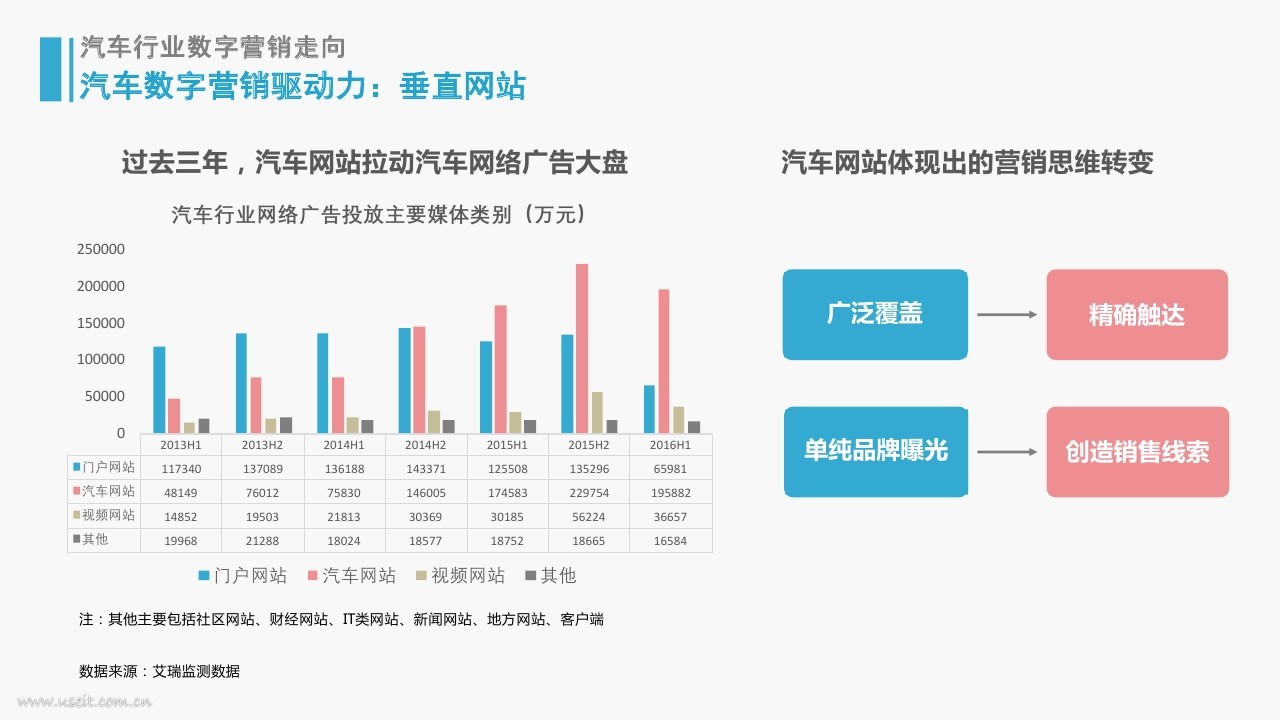 汽车行业数字营销走向
汽车数字营销驱动力：垂直网站

过去三年，汽车网站拉动汽车网络广告大盘

汽车行业网络广告投放主要媒体类别（万元）

250000
200000
150000
100000
50000
0

| | 2013H1 | 2013H2 | 2014H1 | 2014H2 | 2015H1 | 2015H2 | 2016H1 |
|---|---|---|---|---|---|---|---|
| 门户网站 | 117340 | 137089 | 136188 | 143371 | 125508 | 135296 | 65981 |
| 汽车网站 | 48149 | 76012 | 75830 | 146005 | 174583 | 229754 | 195882 |
| 视频网站 | 14852 | 19503 | 21813 | 30369 | 30185 | 56224 | 36657 |
| 其他 | 19968 | 21288 | 18024 | 18577 | 18752 | 18665 | 16584 |

门户网站 汽车网站 视频网站 其他

注：其他主要包括社区网站、财经网站、IT类网站、新闻网站、地方网站、客户端

数据来源：艾瑞监测数据

汽车网站体现出的营销思维转变

广泛覆盖

精确触达

单纯品牌曝光

创造销售线索

www.useit.com.cn